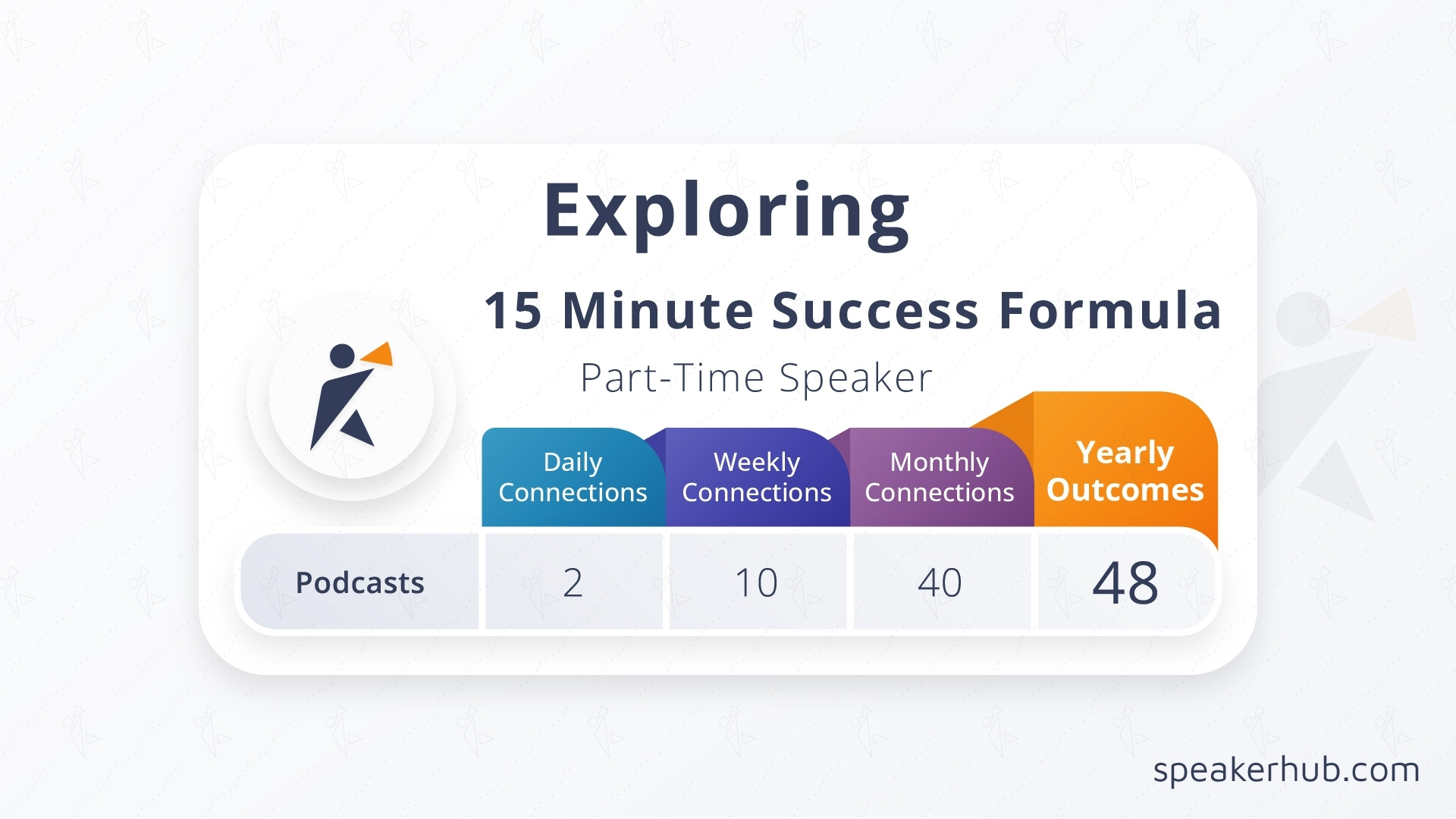 Exploring

15 Minute Success Formula

Part-Time Speaker

| | Daily Connections | Weekly Connections | Monthly Connections | Yearly Outcomes |
|---|---|---|---|---|
| Podcasts | 2 | 10 | 40 | 48 |

speakerhub.com